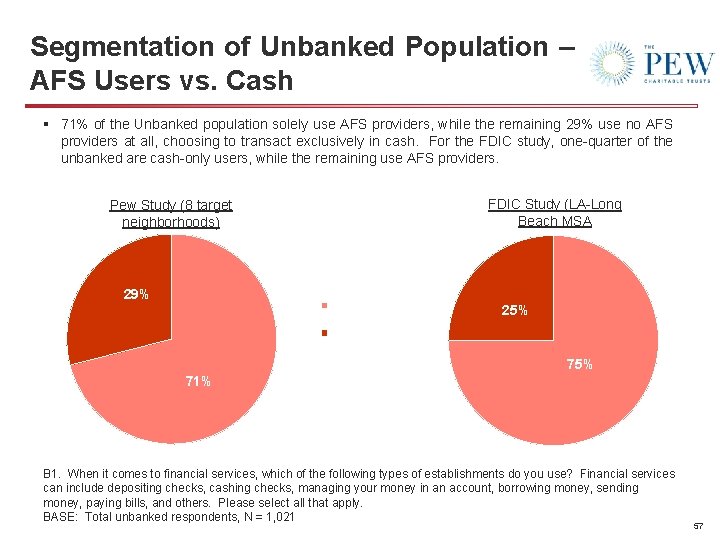 Segmentation of Unbanked Population – AFS Users vs. Cash

THE PEW CHARITABLE TRUSTS

▪ 71% of the Unbanked population solely use AFS providers, while the remaining 29% use no AFS providers at all, choosing to transact exclusively in cash. For the FDIC study, one-quarter of the unbanked are cash-only users, while the remaining use AFS providers.

Pew Study (8 target neighborhoods)

29%

71%

FDIC Study (LA-Long Beach MSA

25%

75%

B1. When it comes to financial services, which of the following types of establishments do you use? Financial services can include depositing checks, cashing checks, managing your money in an account, borrowing money, sending money, paying bills, and others. Please select all that apply.
BASE: Total unbanked respondents, N = 1,021

57